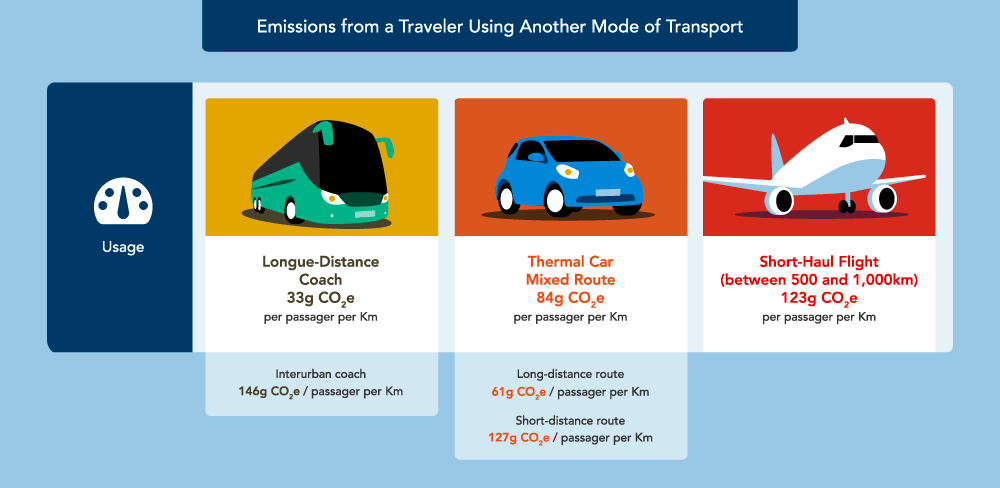 Emissions from a Traveler Using Another Mode of Transport

Usage

Longue-Distance Coach
33g $CO_2e$
per passager per Km

Interurban coach
146g $CO_2e$ / passager per Km

Thermal Car Mixed Route
84g $CO_2e$
per passager per Km

Long-distance route
61g $CO_2e$ / passager per Km

Short-distance route
127g $CO_2e$ / passager per Km

Short-Haul Flight (between 500 and 1,000km)
123g $CO_2e$
per passager per Km